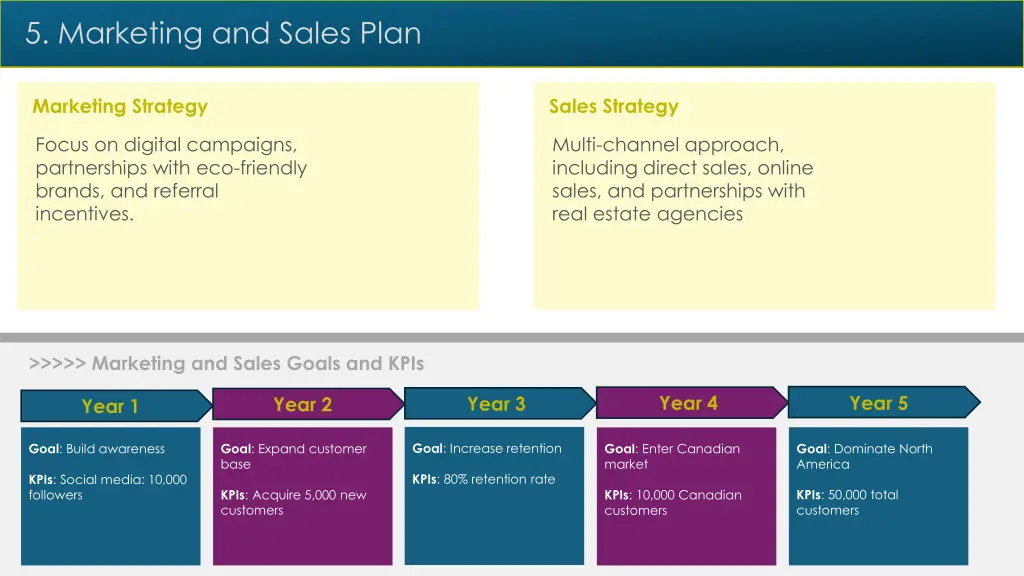 5. Marketing and Sales Plan

Marketing Strategy

Focus on digital campaigns, partnerships with eco-friendly brands, and referral incentives.

Sales Strategy

Multi-channel approach, including direct sales, online sales, and partnerships with real estate agencies

>>>>> Marketing and Sales Goals and KPIs

Year 1

Goal: Build awareness

KPIs: Social media: 10,000 followers

Year 2

Goal: Expand customer base

KPIs: Acquire 5,000 new customers

Year 3

Goal: Increase retention

KPIs: 80% retention rate

Year 4

Goal: Enter Canadian market

KPIs: 10,000 Canadian customers

Year 5

Goal: Dominate North America

KPIs: 50,000 total customers